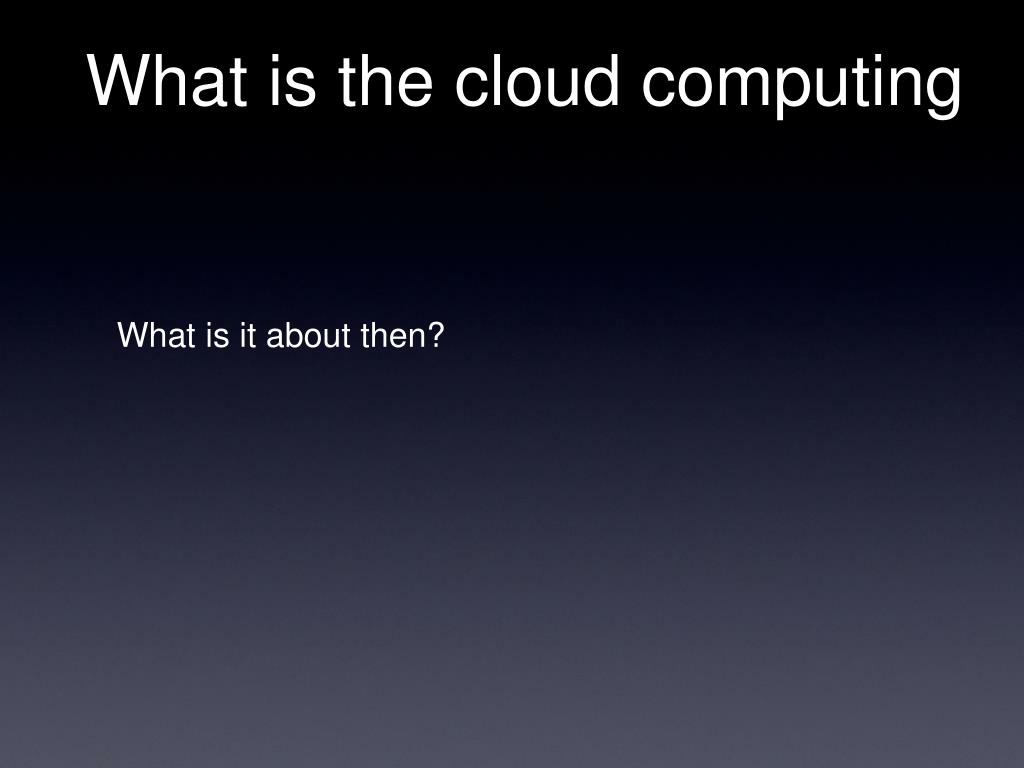 What is the cloud computing

What is it about then?